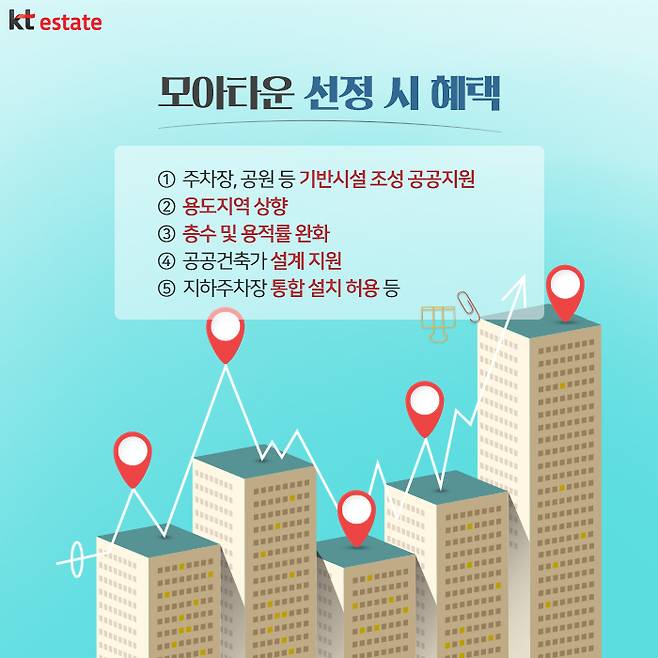 kt estate

모아타운 선정 시 혜택

① 주차장, 공원 등 기반시설 조성 공공지원
② 용도지역 상향
③ 층수 및 용적률 완화
④ 공공건축가 설계 지원
⑤ 지하주차장 통합 설치 허용 등